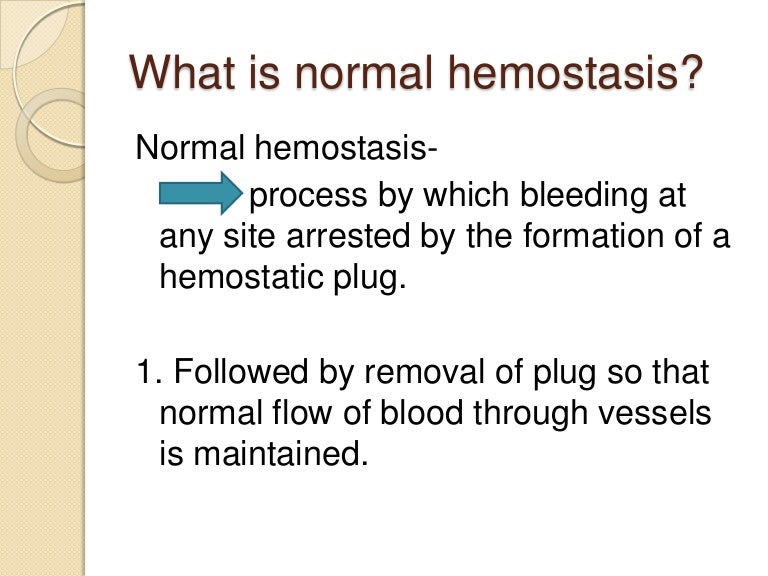 What is normal hemostasis?

Normal hemostasis-

process by which bleeding at any site arrested by the formation of a hemostatic plug.

1. Followed by removal of plug so that normal flow of blood through vessels is maintained.